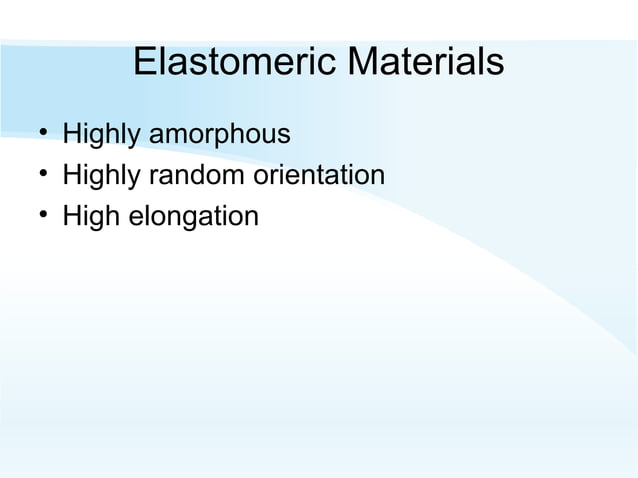 Elastomeric Materials

• Highly amorphous
• Highly random orientation
• High elongation